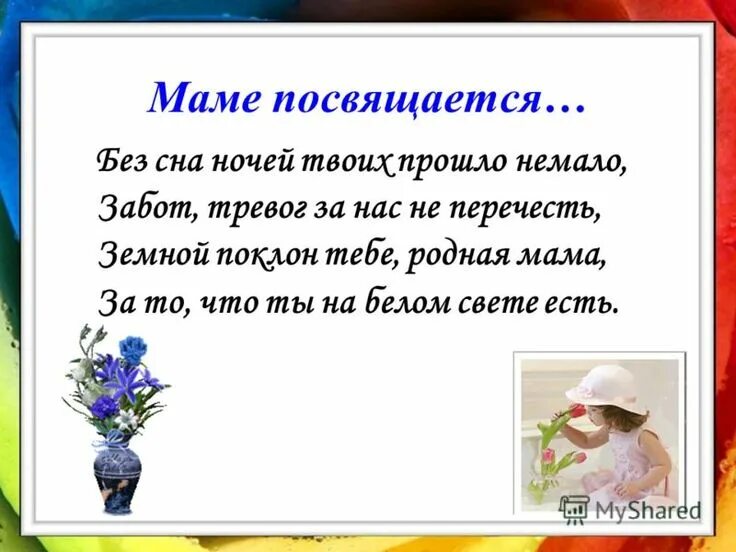 Маме посвящается…

Без сна ночей твоих прошло немало,
Забот, тревог за нас не перечесть,
Земной поклон тебе, родная мама,
За то, что ты на белом свете есть.

MyShared